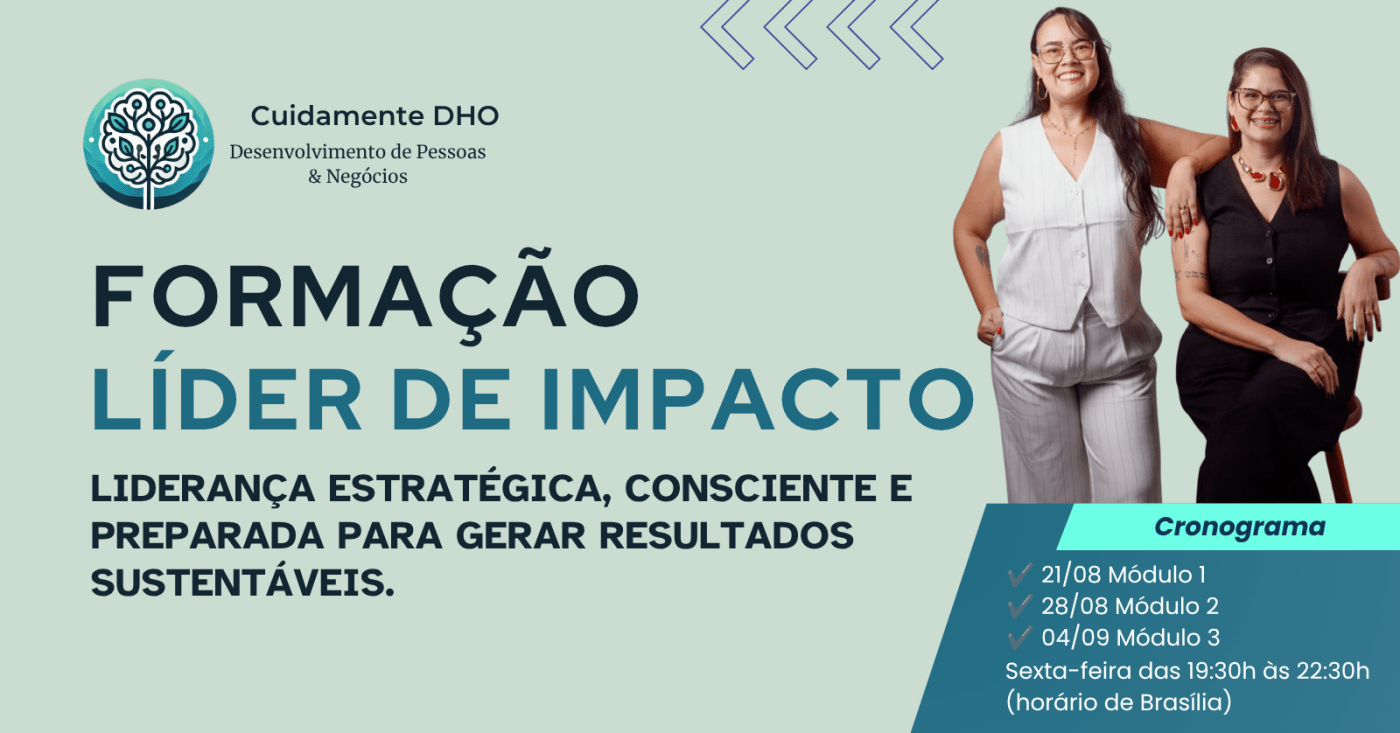 Cuidamente DHO
Desenvolvimento de Pessoas & Negócios

FORMAÇÃO
LÍDER DE IMPACTO

LIDERANÇA ESTRATÉGICA, CONSCIENTE E PREPARADA PARA GERAR RESULTADOS SUSTENTÁVEIS.

Cronograma
✔ 21/08 Módulo 1
✔ 28/08 Módulo 2
✔ 04/09 Módulo 3
Sexta-feira das 19:30h às 22:30h (horário de Brasília)